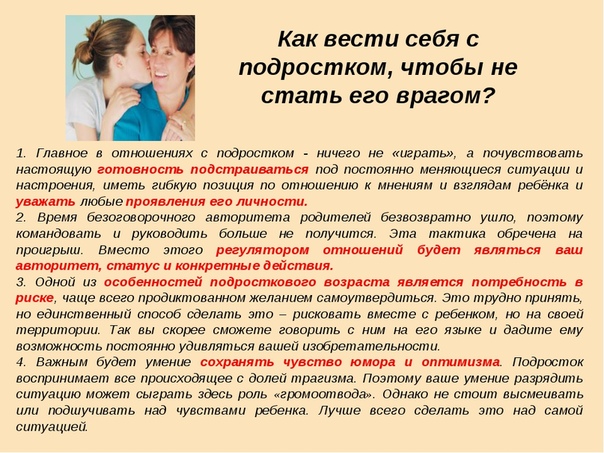 Как вести себя с подростком, чтобы не стать его врагом?

1. Главное в отношениях с подростком - ничего не «играть», а почувствовать настоящую готовность подстраиваться под постоянно меняющиеся ситуации и настроения, иметь гибкую позиция по отношению к мнениям и взглядам ребёнка и уважать любые проявления его личности.
2. Время безоговорочного авторитета родителей безвозвратно ушло, поэтому командовать и руководить больше не получится. Эта тактика обречена на проигрыш. Вместо этого регулятором отношений будет являться ваш авторитет, статус и конкретные действия.
3. Одной из особенностей подросткового возраста является потребность в риске, чаще всего продиктованном желанием самоутвердиться. Это трудно принять, но единственный способ сделать это – рисковать вместе с ребенком, но на своей территории. Так вы скорее сможете говорить с ним на его языке и дадите ему возможность постоянно удивляться вашей изобретательности.
4. Важным будет умение сохранять чувство юмора и оптимизма. Подросток воспринимает все происходящее с долей трагизма. Поэтому ваше умение разрядить ситуацию может сыграть здесь роль «громоотвода». Однако не стоит высмеивать или подшучивать над чувствами ребенка. Лучше всего сделать это над самой ситуацией.